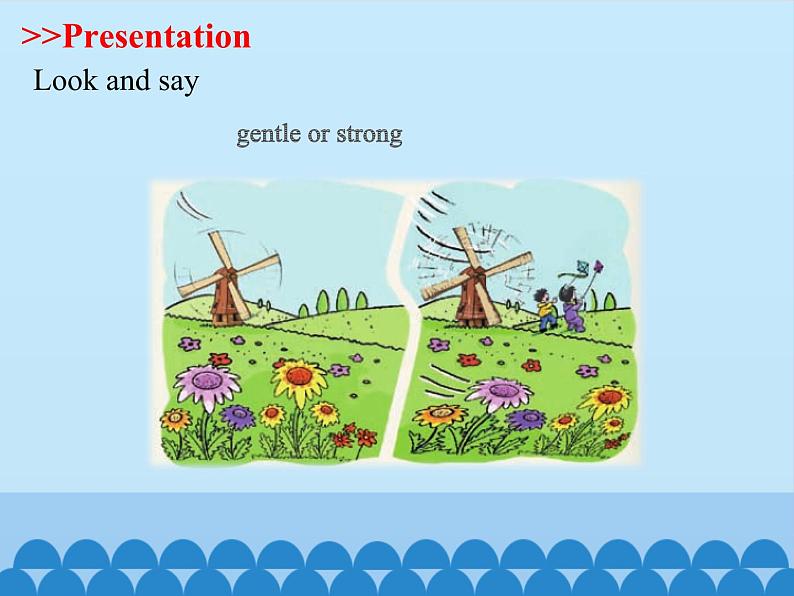 >>Presentation

Look and say

gentle or strong